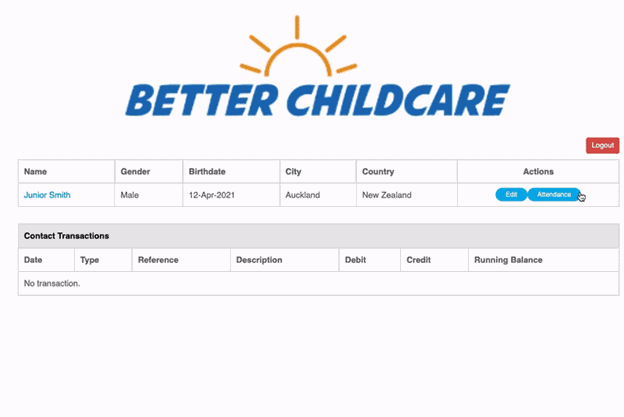 BETTER CHILDCARE

Logout

| Name | Gender | Birthdate | City | Country | Actions |
|---|---|---|---|---|---|
| Junior Smith | Male | 12-Apr-2021 | Auckland | New Zealand | Edit Attendance |

Contact Transactions

| Date | Type | Reference | Description | Debit | Credit | Running Balance |
|---|---|---|---|---|---|---|
| No transaction. | | | | | | |